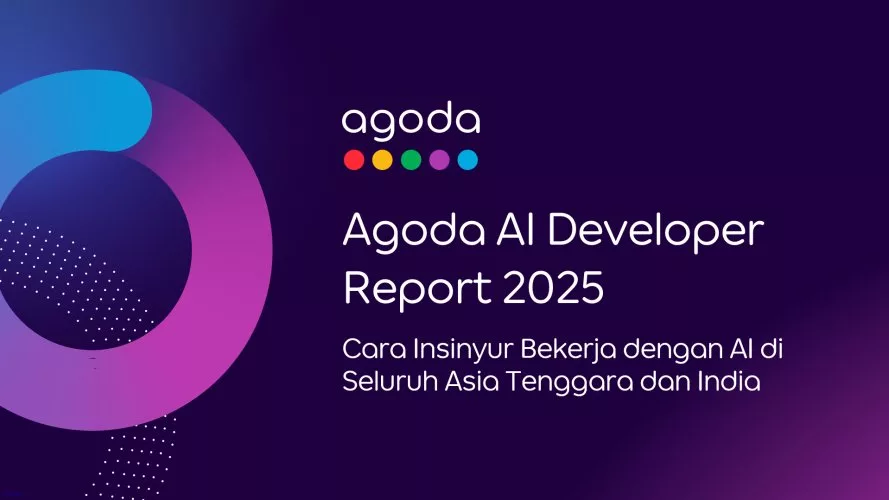 agoda

Agoda AI Developer Report 2025

Cara Insinyur Bekerja dengan AI di Seluruh Asia Tenggara dan India